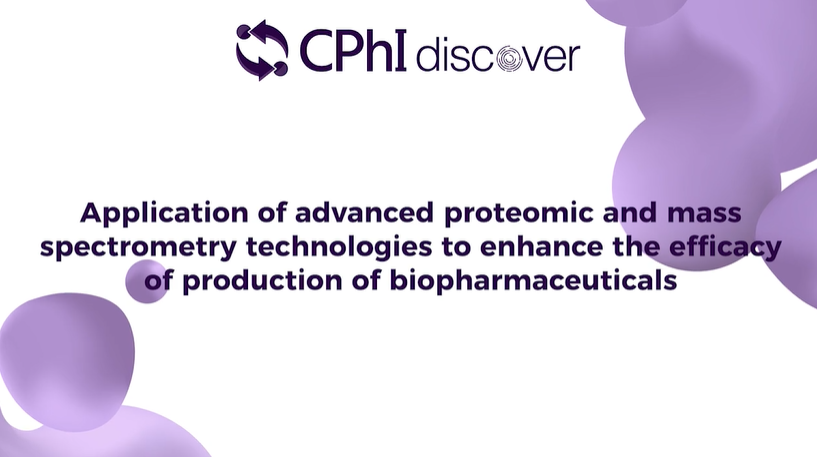 CPhI discover

Application of advanced proteomic and mass spectrometry technologies to enhance the efficacy of production of biopharmaceuticals